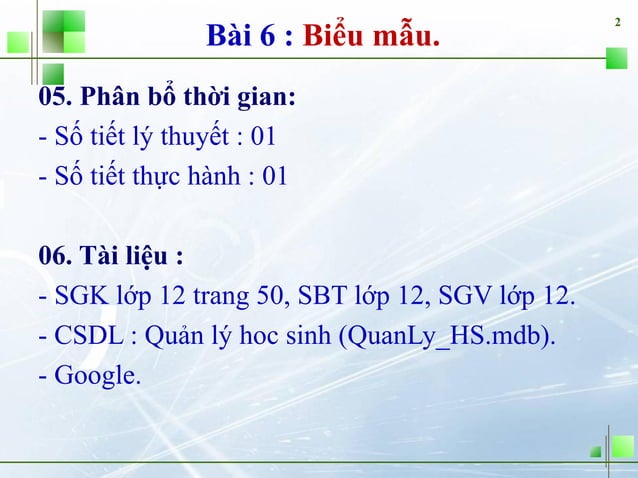 Bài 6 : Biểu mẫu.

2

05. Phân bổ thời gian:
- Số tiết lý thuyết : 01
- Số tiết thực hành : 01

06. Tài liệu :
- SGK lớp 12 trang 50, SBT lớp 12, SGV lớp 12.
- CSDL : Quản lý hoc sinh (QuanLy_HS.mdb).
- Google.